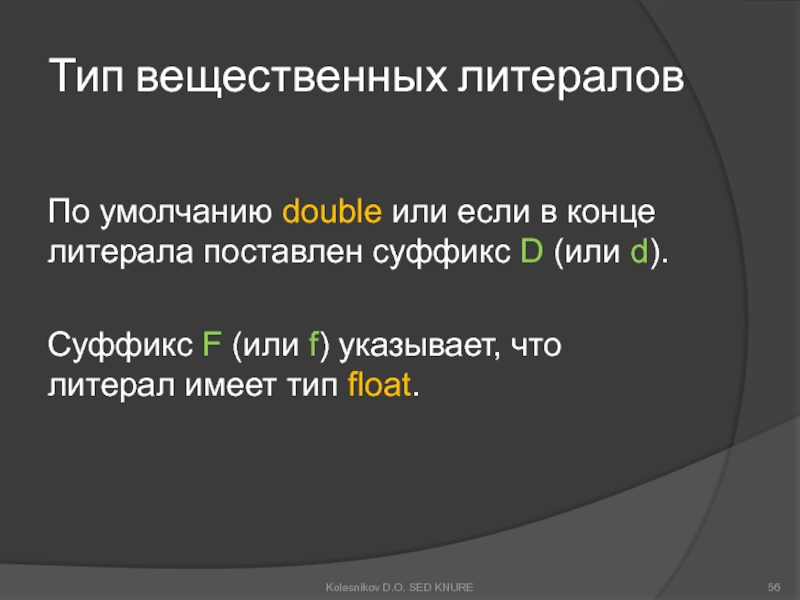 Тип вещественных литералов

По умолчанию double или если в конце литерала поставлен суффикс D (или d).

Суффикс F (или f) указывает, что литерал имеет тип float.

Kolesnikov D.O. SED KNURE

56